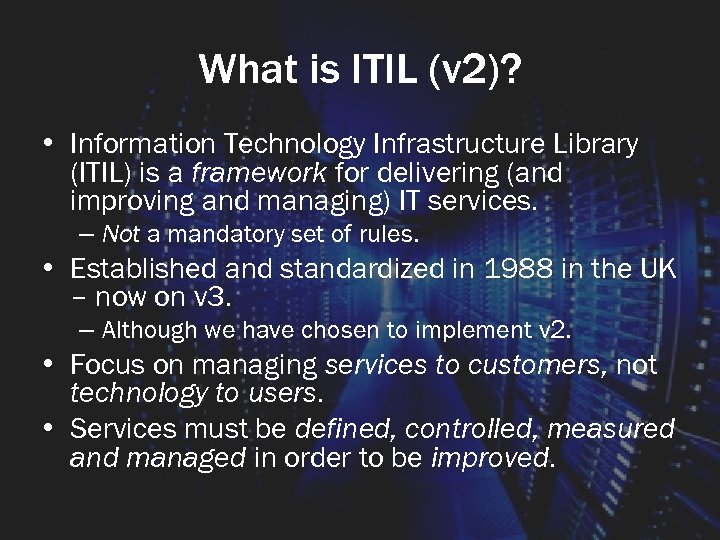 What is ITIL (v2)?

• Information Technology Infrastructure Library (ITIL) is a framework for delivering (and improving and managing) IT services.
– Not a mandatory set of rules.

• Established and standardized in 1988 in the UK – now on v3.
– Although we have chosen to implement v2.

• Focus on managing services to customers, not technology to users.

• Services must be defined, controlled, measured and managed in order to be improved.